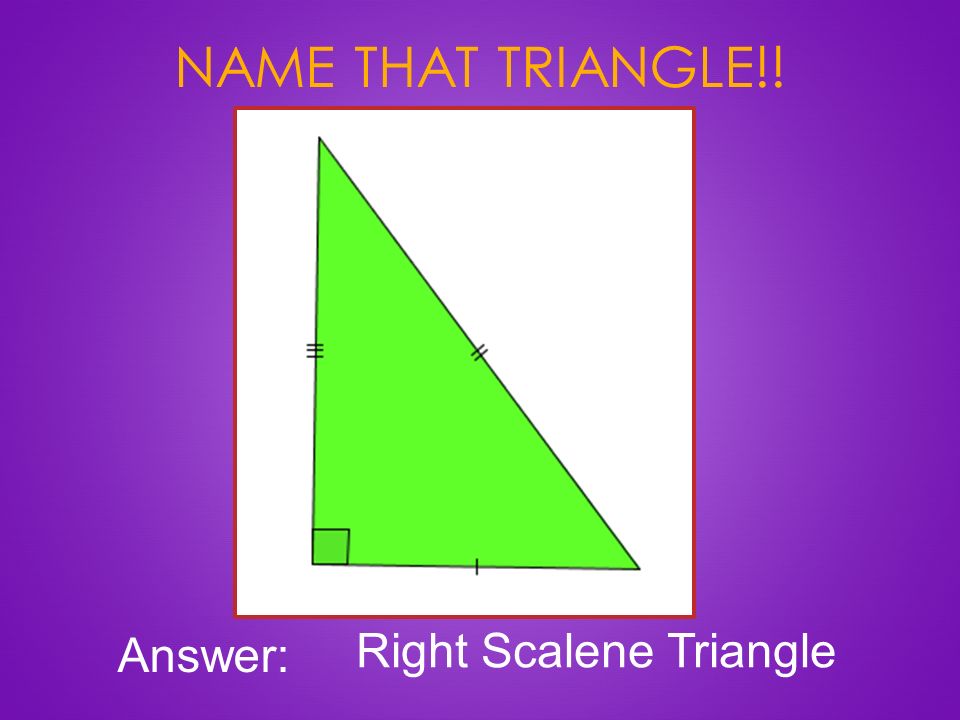 NAME THAT TRIANGLE!!

Answer: Right Scalene Triangle